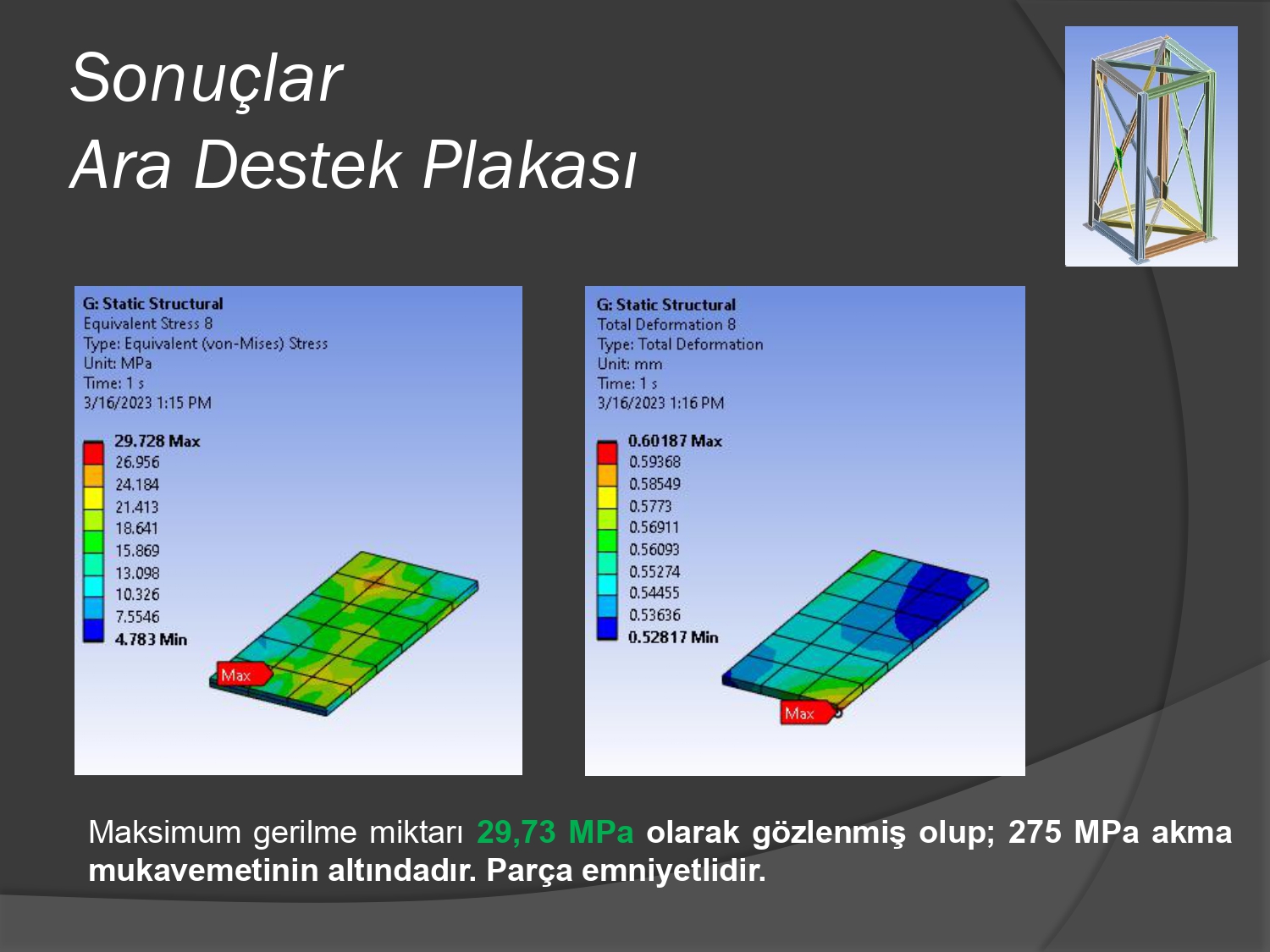 Sonuçlar
Ara Destek Plakası

G: Static Structural
Equivalent Stress 8
Type: Equivalent (von-Mises) Stress
Unit: MPa
Time: 1 s
3/16/2023 1:15 PM

29.728 Max
26.956
24.184
21.413
18.641
15.869
13.098
10.326
7.5546
4.783 Min

Max

G: Static Structural
Total Deformation 8
Type: Total Deformation
Unit: mm
Time: 1 s
3/16/2023 1:16 PM

0.60187 Max
0.59368
0.58549
0.5773
0.56911
0.56093
0.55274
0.54455
0.53636
0.52817 Min

Max

Maksimum gerilme miktarı 29,73 MPa olarak gözlenmiş olup; 275 MPa akma mukavemetinin altındadır. Parça emniyetlidir.